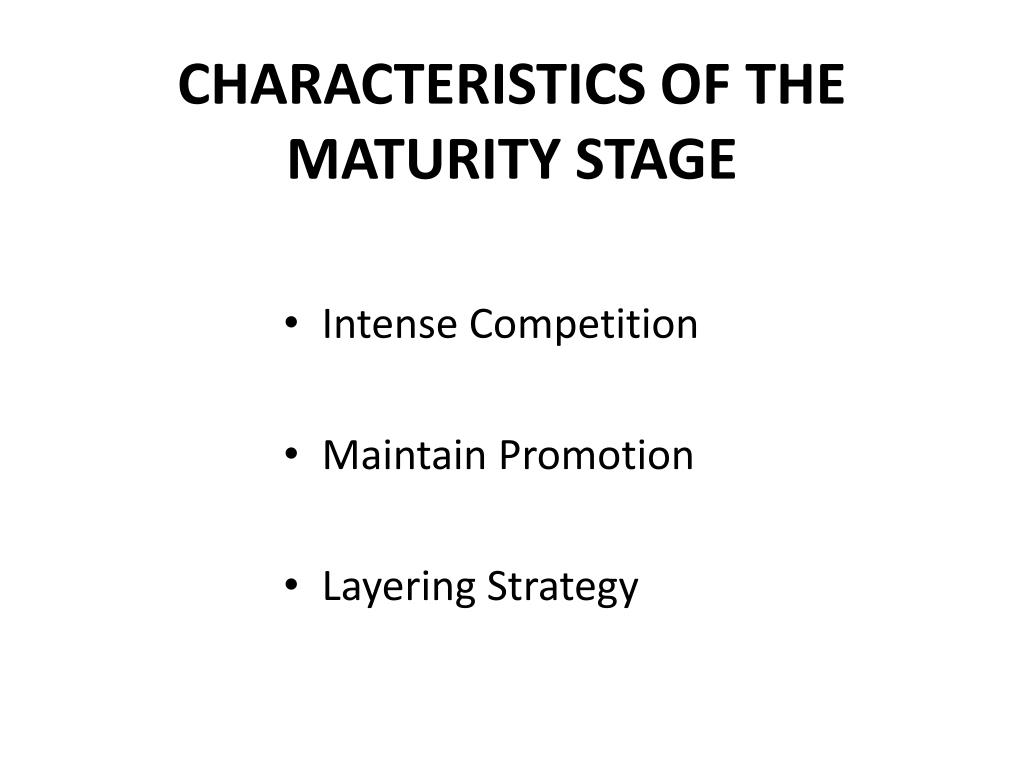 CHARACTERISTICS OF THE MATURITY STAGE

• Intense Competition

• Maintain Promotion

• Layering Strategy